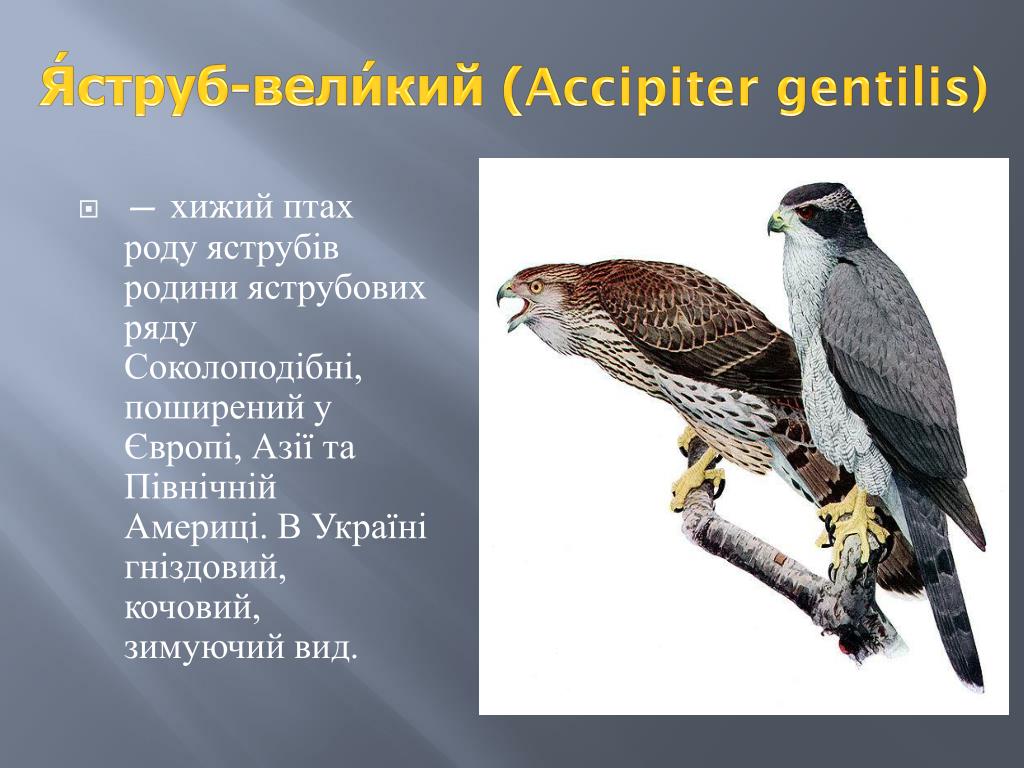 Я́струб-вели́кий (Accipiter gentilis)

— хижий птах роду яструбів родини яструбових ряду Соколоподібні, поширений у Європі, Азії та Північній Америці. В Україні гніздовий, кочовий, зимуючий вид.